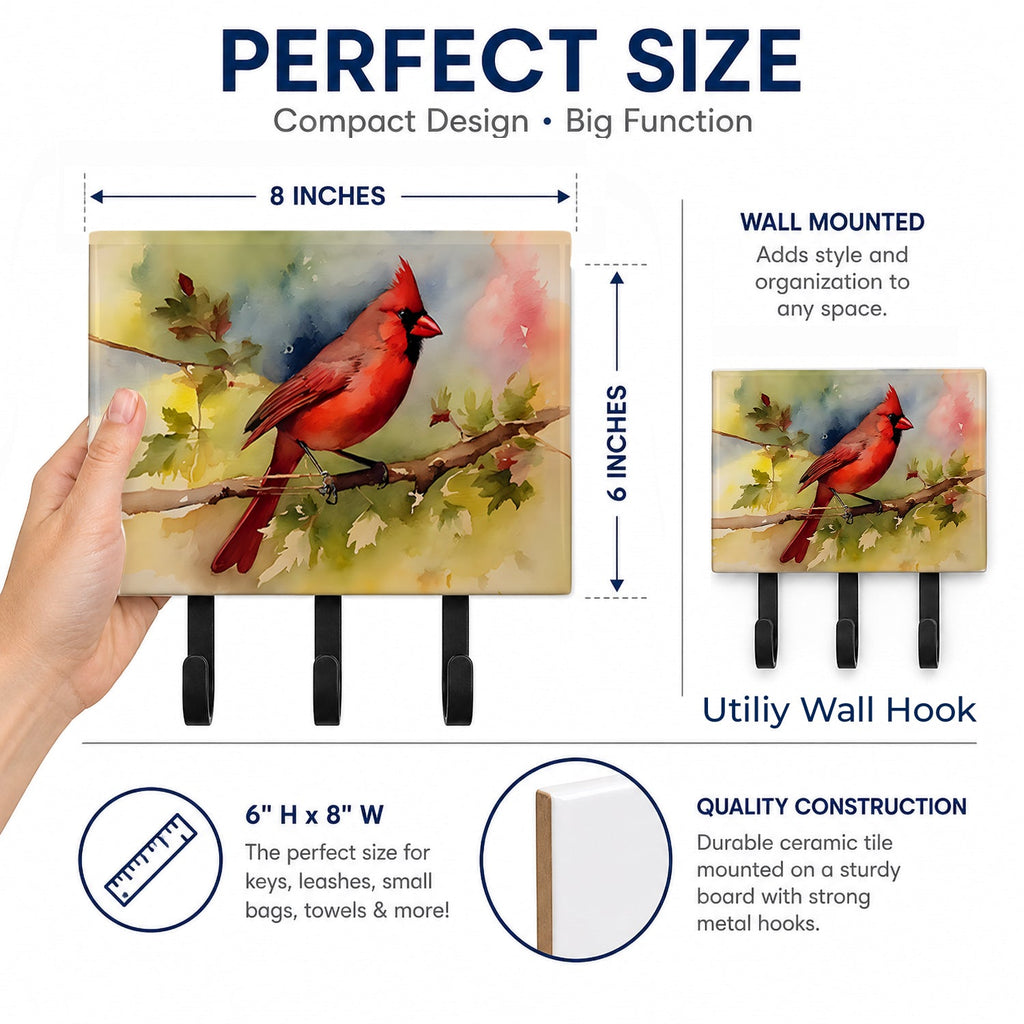 PERFECT SIZE
Compact Design • Big Function

8 INCHES

6 INCHES

WALL MOUNTED
Adds style and organization to any space.

Utiliy Wall Hook

6" H x 8" W
The perfect size for keys, leashes, small bags, towels & more!

QUALITY CONSTRUCTION
Durable ceramic tile mounted on a sturdy board with strong metal hooks.